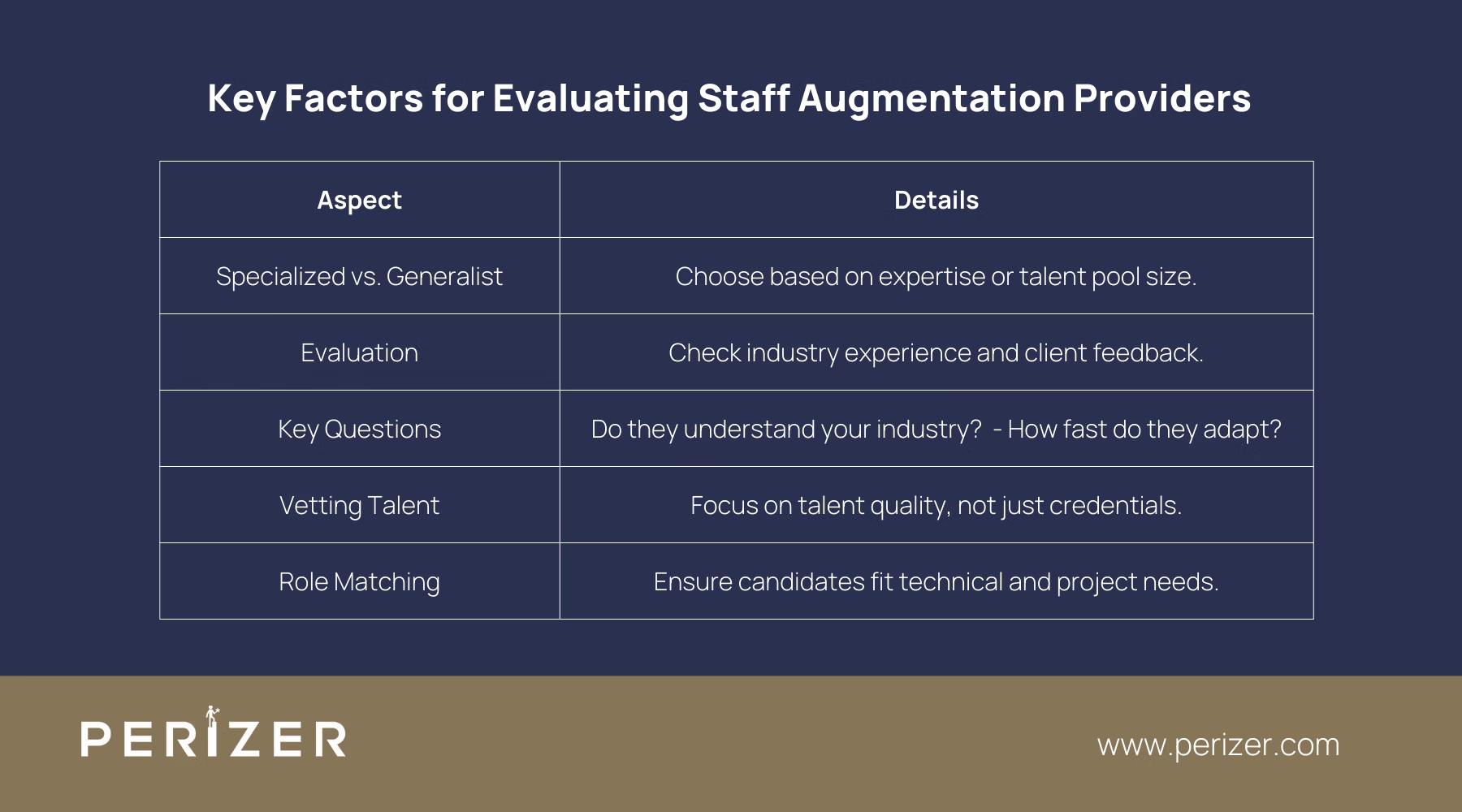 Key Factors for Evaluating Staff Augmentation Providers

| Aspect | Details |
|---|---|
| Specialized vs. Generalist | Choose based on expertise or talent pool size. |
| Evaluation | Check industry experience and client feedback. |
| Key Questions | Do they understand your industry? - How fast do they adapt? |
| Vetting Talent | Focus on talent quality, not just credentials. |
| Role Matching | Ensure candidates fit technical and project needs. |

PERIZER

www.perizer.com